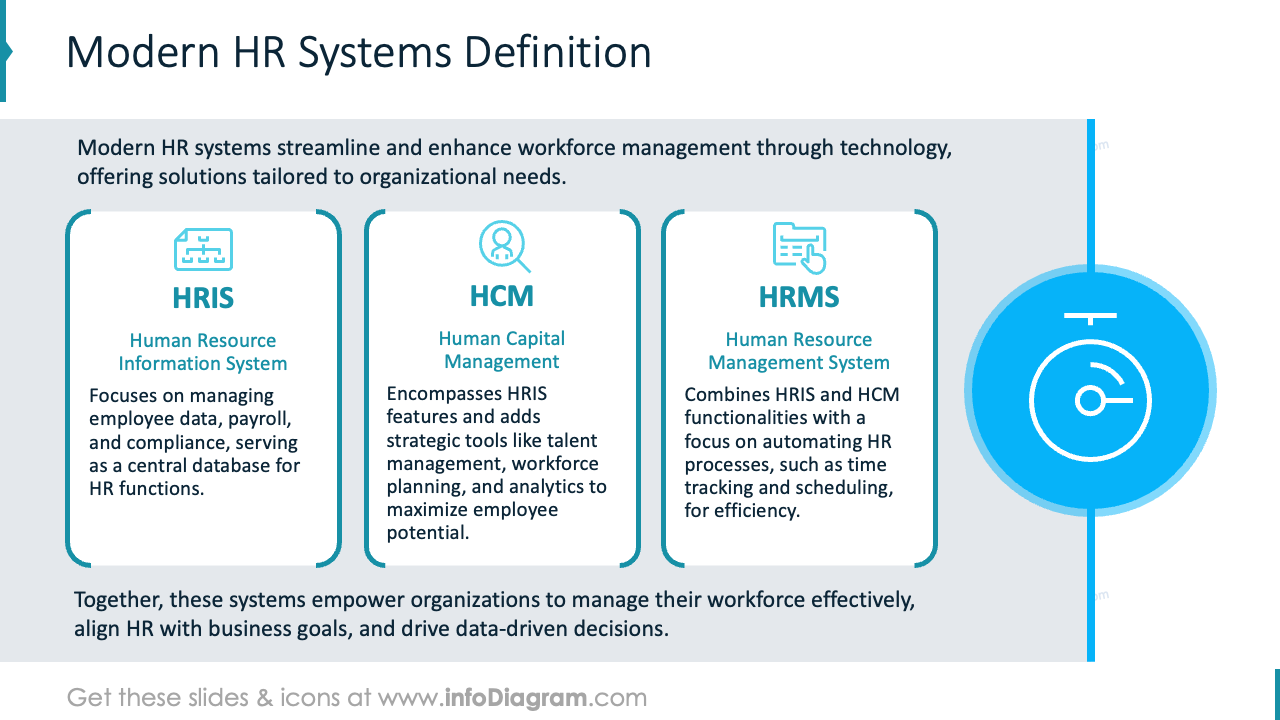 Modern HR Systems Definition

Modern HR systems streamline and enhance workforce management through technology, offering solutions tailored to organizational needs.

HRIS

Human Resource Information System

Focuses on managing employee data, payroll, and compliance, serving as a central database for HR functions.

HCM

Human Capital Management

Encompasses HRIS features and adds strategic tools like talent management, workforce planning, and analytics to maximize employee potential.

HRMS

Human Resource Management System

Combines HRIS and HCM functionalities with a focus on automating HR processes, such as time tracking and scheduling, for efficiency.

Together, these systems empower organizations to manage their workforce effectively, align HR with business goals, and drive data-driven decisions.

Get these slides & icons at www.infoDiagram.com